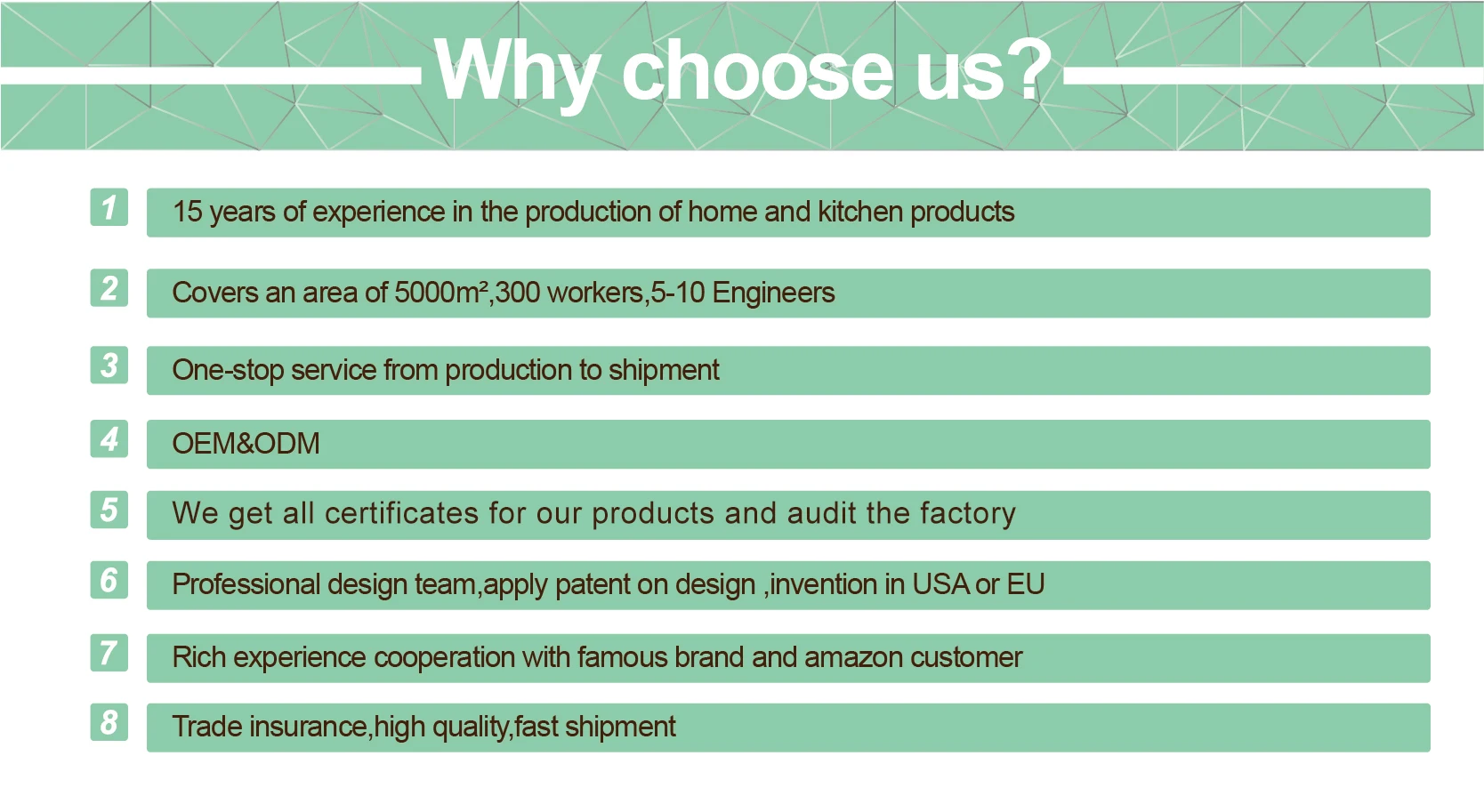 Why choose us?

1 15 years of experience in the production of home and kitchen products

2 Covers an area of 5000m²,300 workers,5-10 Engineers

3 One-stop service from production to shipment

4 OEM&ODM

5 We get all certificates for our products and audit the factory

6 Professional design team,apply patent on design ,invention in USA or EU

7 Rich experience cooperation with famous brand and amazon customer

8 Trade insurance,high quality,fast shipment